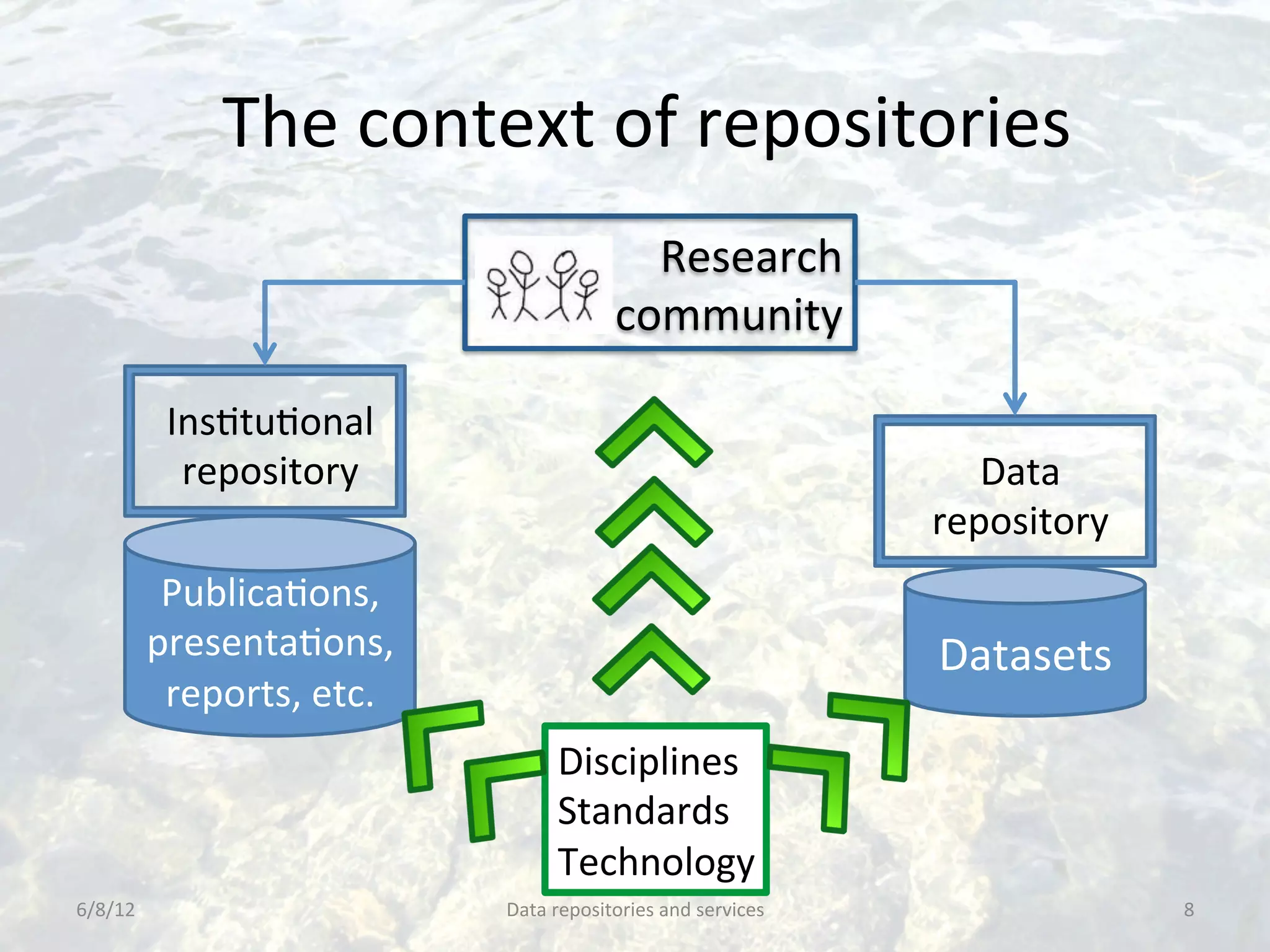 The context of repositories

Research community

Institutional repository

Publications, presentations, reports, etc.

Data repository

Datasets

Disciplines
Standards
Technology

6/8/12

Data repositories and services

8